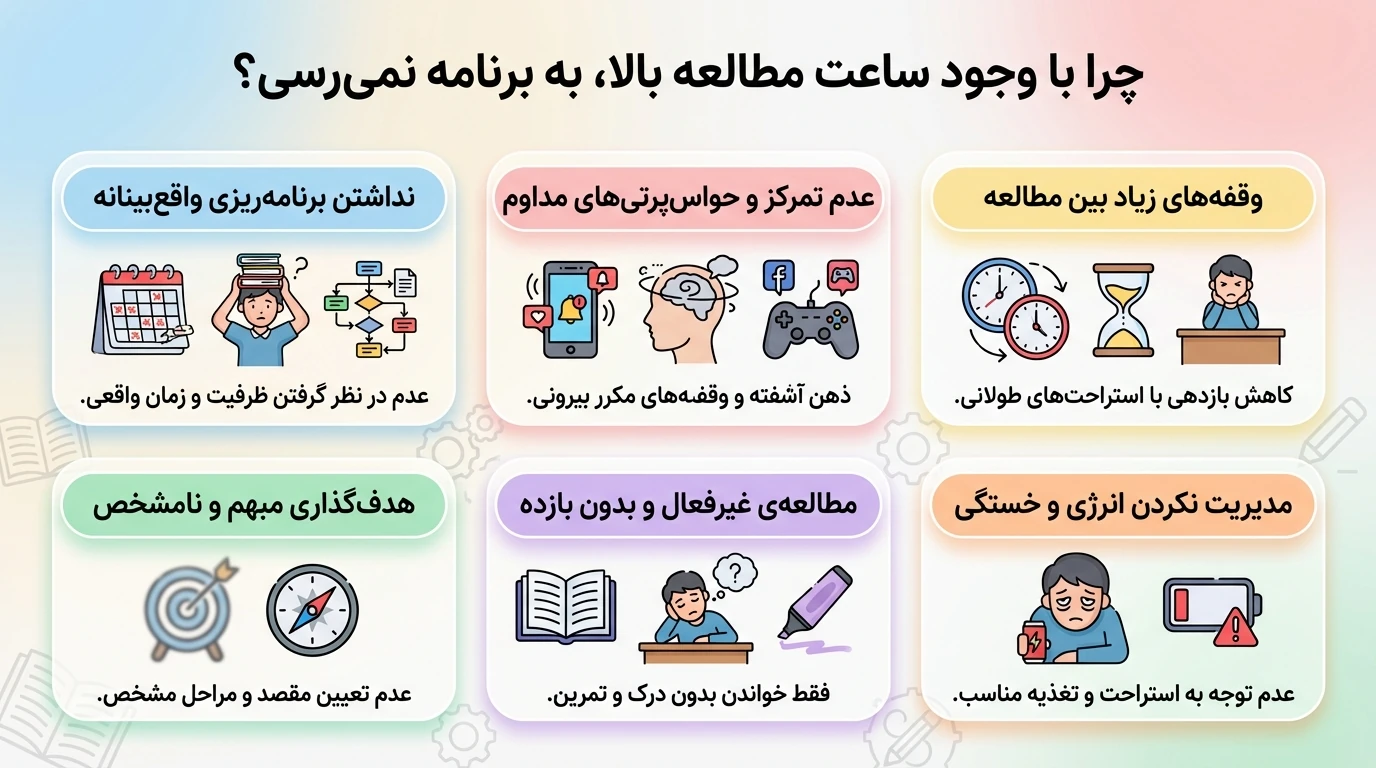 چرا با وجود ساعت مطالعه بالا، به برنامه نمی‌رسی؟

وقفه‌های زیاد بین مطالعه

کاهش بازدهی با استراحت‌های طولانی.

عدم تمرکز و حواس‌پرتی‌های مداوم

ذهن آشفته و وقفه‌های مکرر بیرونی.

نداشتن برنامه‌ریزی واقع‌بینانه

عدم در نظر گرفتن ظرفیت و زمان واقعی.

مدیریت نکردن انرژی و خستگی

عدم توجه به استراحت و تغذیه مناسب.

مطالعه‌ی غیرفعال و بدون بازده

فقط خواندن بدون درک و تمرین.

هدف‌گذاری مبهم و نامشخص

عدم تعیین مقصد و مراحل مشخص.